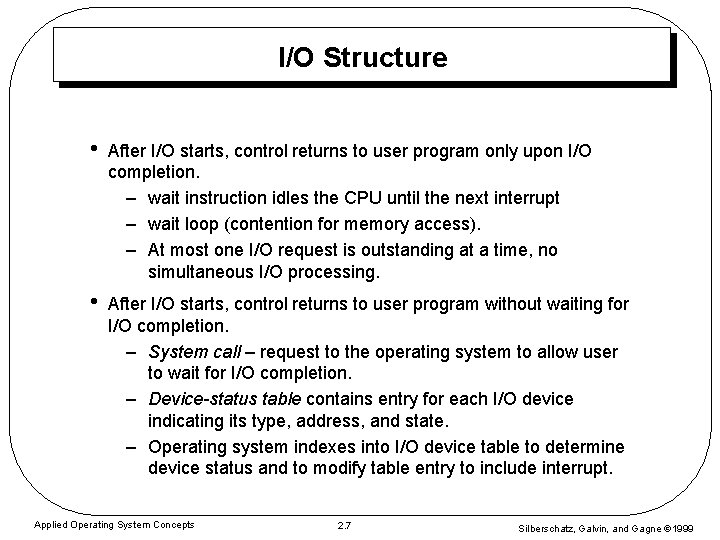 I/O Structure

• After I/O starts, control returns to user program only upon I/O completion.
– wait instruction idles the CPU until the next interrupt
– wait loop (contention for memory access).
– At most one I/O request is outstanding at a time, no simultaneous I/O processing.

• After I/O starts, control returns to user program without waiting for I/O completion.
– System call – request to the operating system to allow user to wait for I/O completion.
– Device-status table contains entry for each I/O device indicating its type, address, and state.
– Operating system indexes into I/O device table to determine device status and to modify table entry to include interrupt.

Applied Operating System Concepts
2.7
Silberschatz, Galvin, and Gagne ©1999